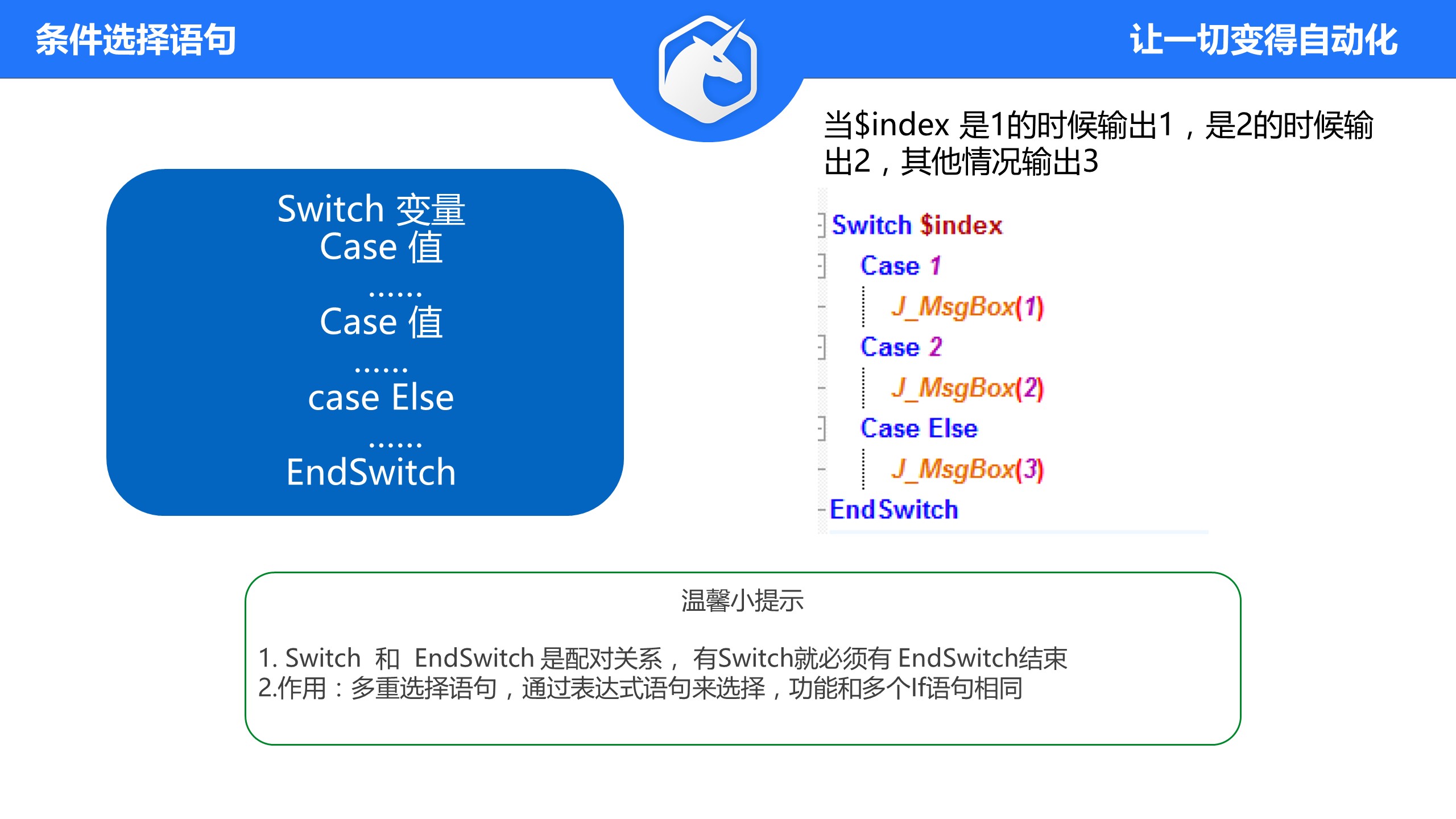 条件选择语句

让一切变得自动化

Switch 变量
Case 值
……
Case 值
……
case Else
……
EndSwitch

当$index 是1的时候输出1，是2的时候输出2，其他情况输出3

Switch $index
Case 1
J_MsgBox(1)
Case 2
J_MsgBox(2)
Case Else
J_MsgBox(3)
EndSwitch

温馨小提示

1. Switch 和 EndSwitch 是配对关系， 有Switch就必须有 EndSwitch结束
2.作用：多重选择语句，通过表达式语句来选择，功能和多个If语句相同